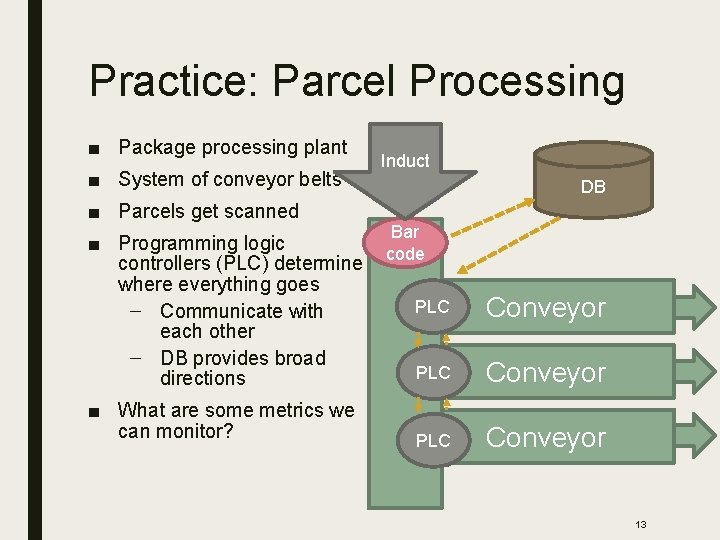 Practice: Parcel Processing

■ Package processing plant
■ System of conveyor belts
■ Parcels get scanned
■ Programming logic controllers (PLC) determine where everything goes
– Communicate with each other
– DB provides broad directions
■ What are some metrics we can monitor?

Induct

DB

Bar code

PLC
Conveyor

PLC
Conveyor

PLC
Conveyor

13